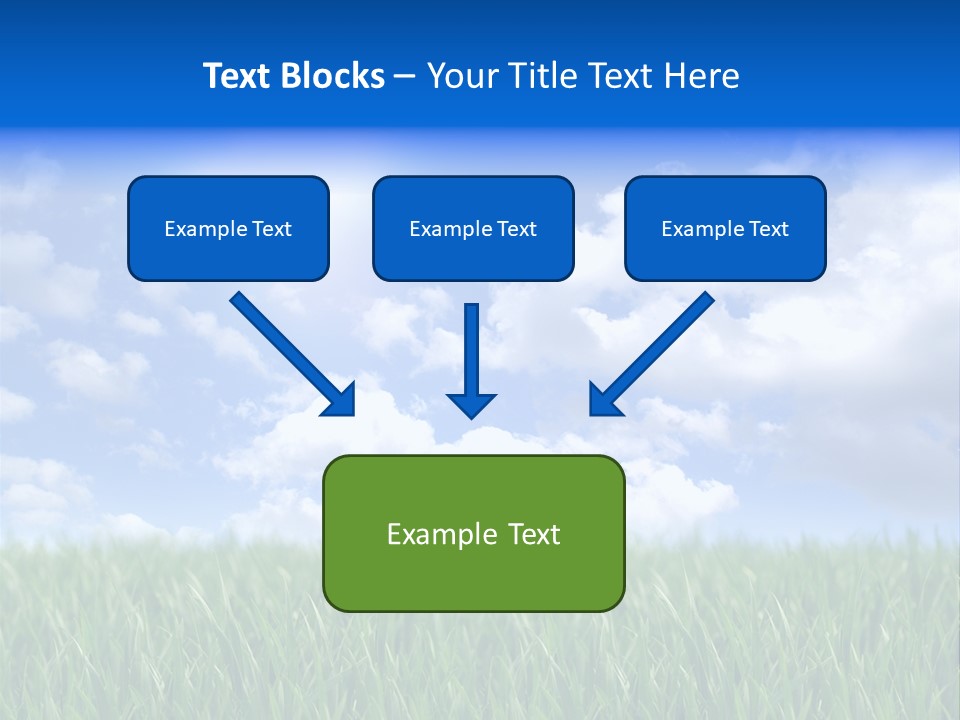 Text Blocks – Your Title Text Here

Example Text

Example Text

Example Text

Example Text